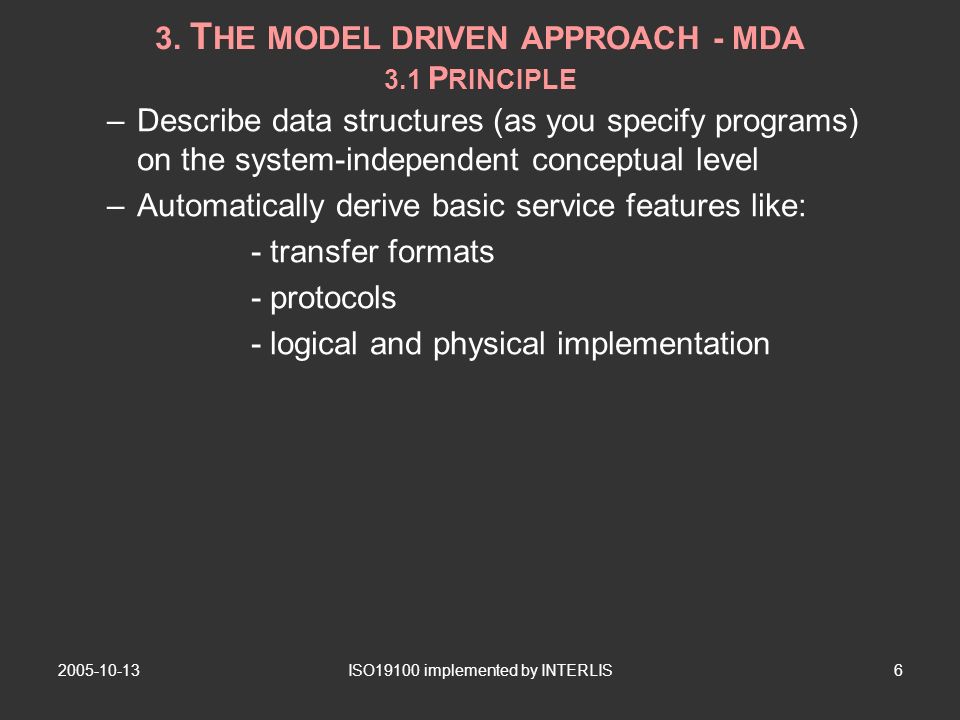 3. THE MODEL DRIVEN APPROACH - MDA
3.1 PRINCIPLE

– Describe data structures (as you specify programs) on the system-independent conceptual level

– Automatically derive basic service features like:

- transfer formats

- protocols

- logical and physical implementation

2005-10-13

ISO19100 implemented by INTERLIS

6